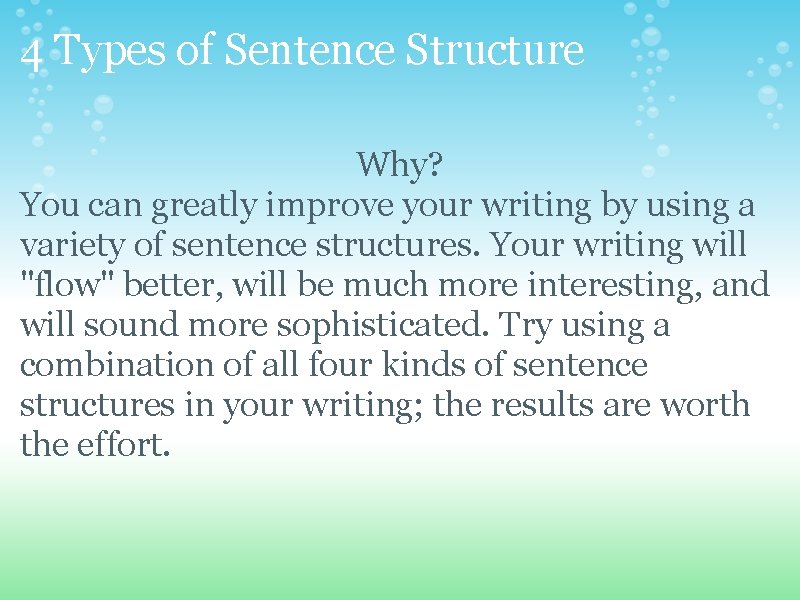 4 Types of Sentence Structure

Why?

You can greatly improve your writing by using a variety of sentence structures. Your writing will "flow" better, will be much more interesting, and will sound more sophisticated. Try using a combination of all four kinds of sentence structures in your writing; the results are worth the effort.